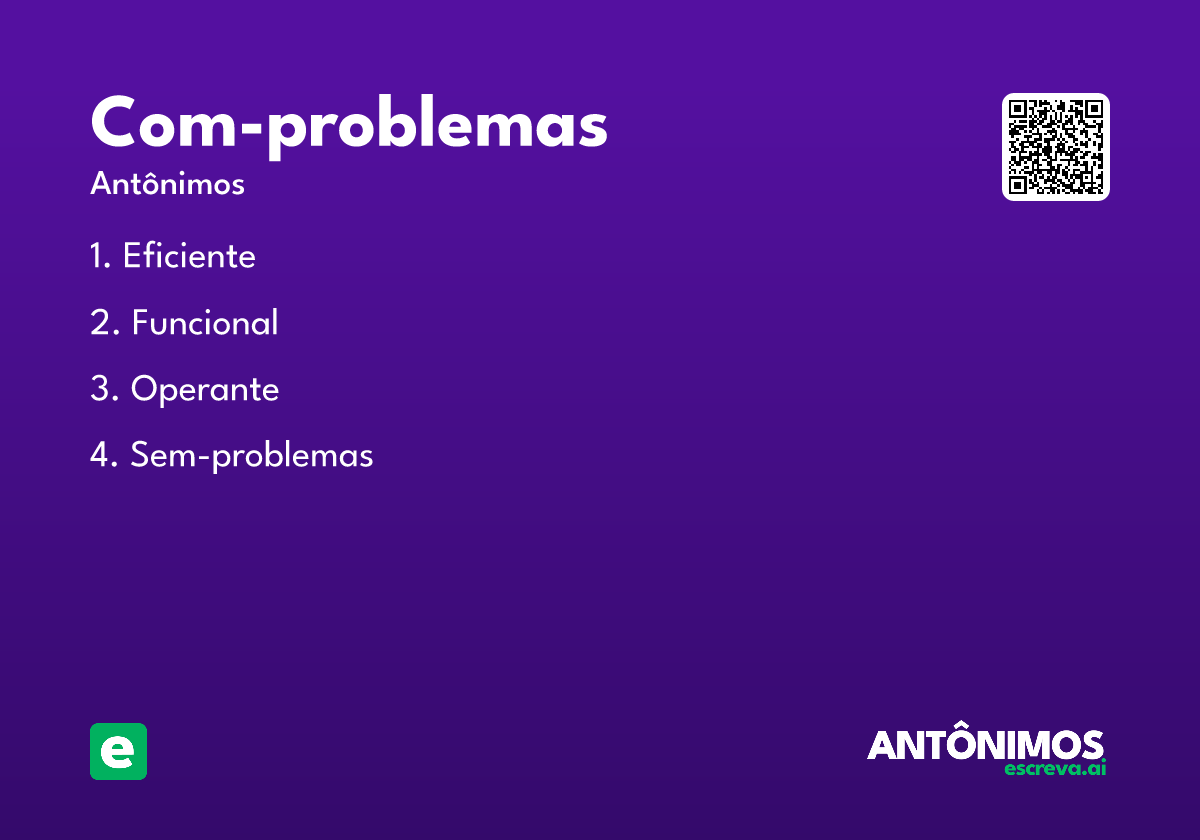 Com-problemas

Antônimos

1. Eficiente

2. Funcional

3. Operante

4. Sem-problemas

e

ANTÔNIMOS
escreva.ai